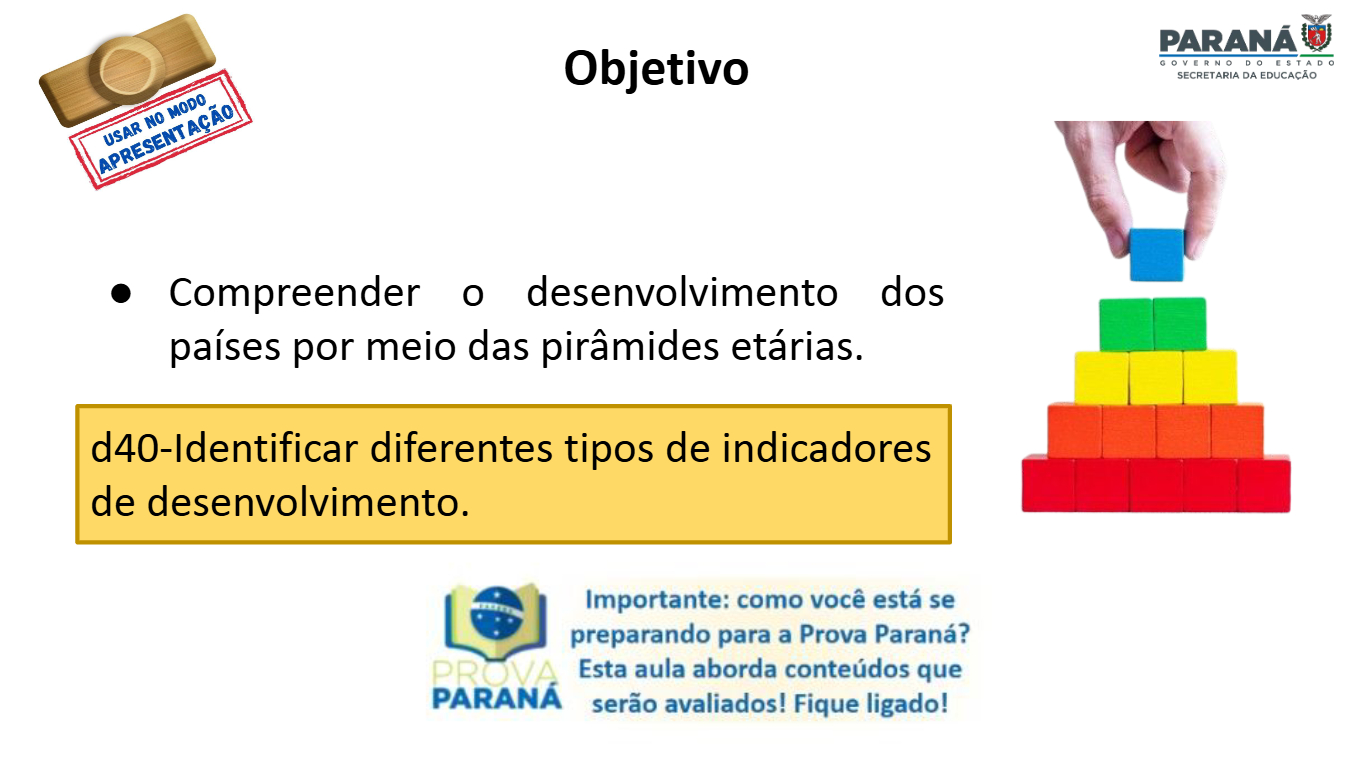 USAR NO MODO APRESENTAÇÃO

Objetivo

PARANÁ
GOVERNO DO ESTADO
SECRETARIA DA EDUCAÇÃO

● Compreender o desenvolvimento dos países por meio das pirâmides etárias.

d40-Identificar diferentes tipos de indicadores de desenvolvimento.

PROVA PARANÁ

Importante: como você está se preparando para a Prova Paraná? Esta aula aborda conteúdos que serão avaliados! Fique ligado!